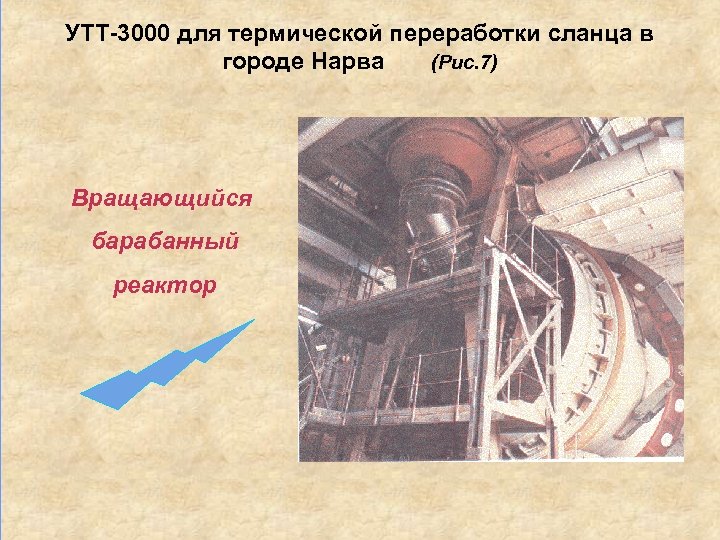 УТТ-3000 для термической переработки сланца в городе Нарва (Рис.7)

Вращающийся барабанный реактор